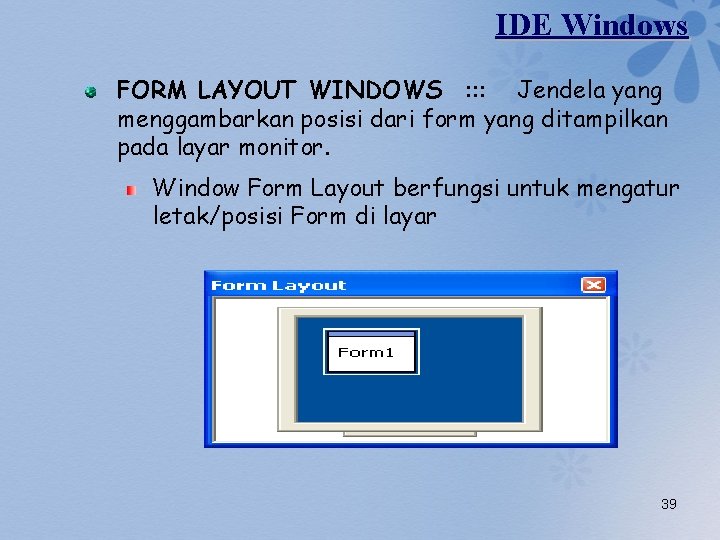 IDE Windows

FORM LAYOUT WINDOWS ::: Jendela yang menggambarkan posisi dari form yang ditampilkan pada layar monitor.

Window Form Layout berfungsi untuk mengatur letak/posisi Form di layar

Form Layout

Form1

39